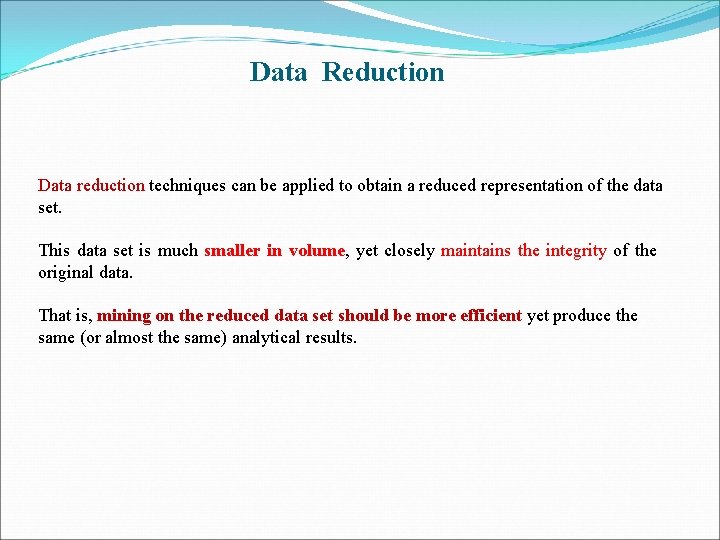 Data Reduction

Data reduction techniques can be applied to obtain a reduced representation of the data set.

This data set is much smaller in volume, yet closely maintains the integrity of the original data.

That is, mining on the reduced data set should be more efficient yet produce the same (or almost the same) analytical results.